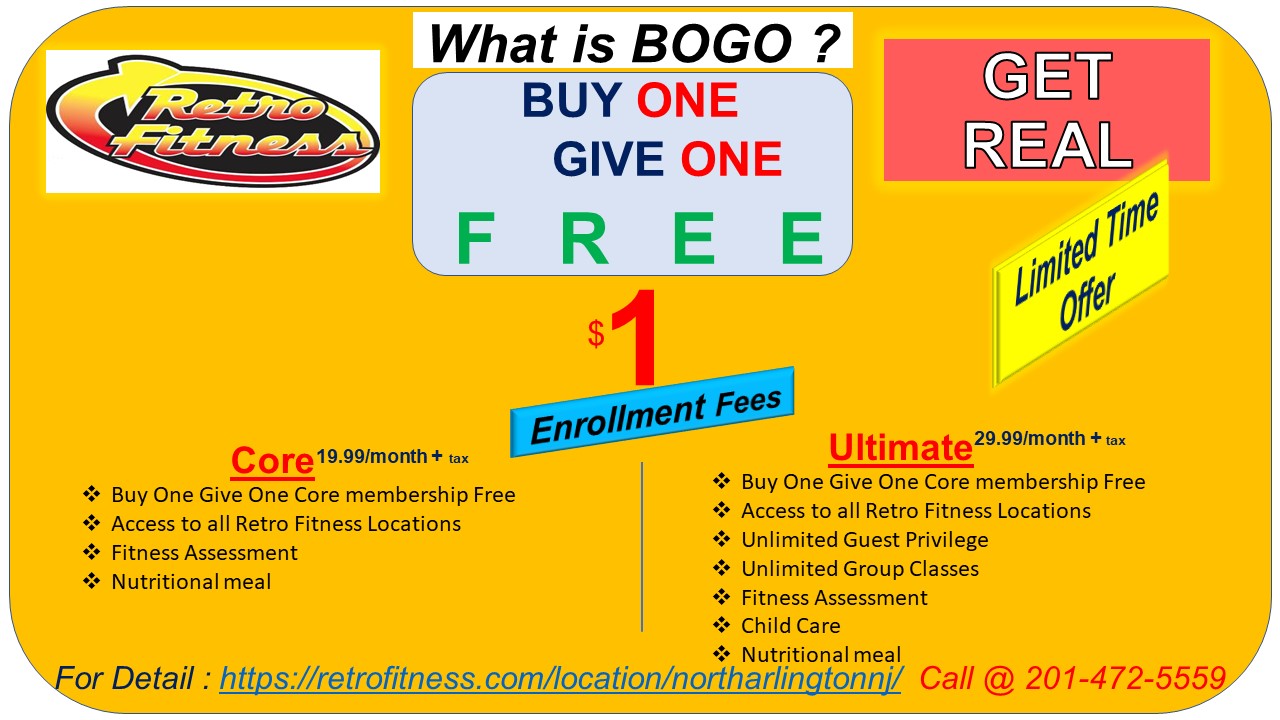 Retro Fitness

What is BOGO ?

BUY ONE
GIVE ONE
F R E E

GET REAL

Limited Time Offer

$1
Enrollment Fees

Core 19.99/month + tax
❖ Buy One Give One Core membership Free
❖ Access to all Retro Fitness Locations
❖ Fitness Assessment
❖ Nutritional meal

Ultimate 29.99/month + tax
❖ Buy One Give One Core membership Free
❖ Access to all Retro Fitness Locations
❖ Unlimited Guest Privilege
❖ Unlimited Group Classes
❖ Fitness Assessment
❖ Child Care
❖ Nutritional meal

For Detail : https://retrofitness.com/location/northarlingtonnj/ Call @ 201-472-5559